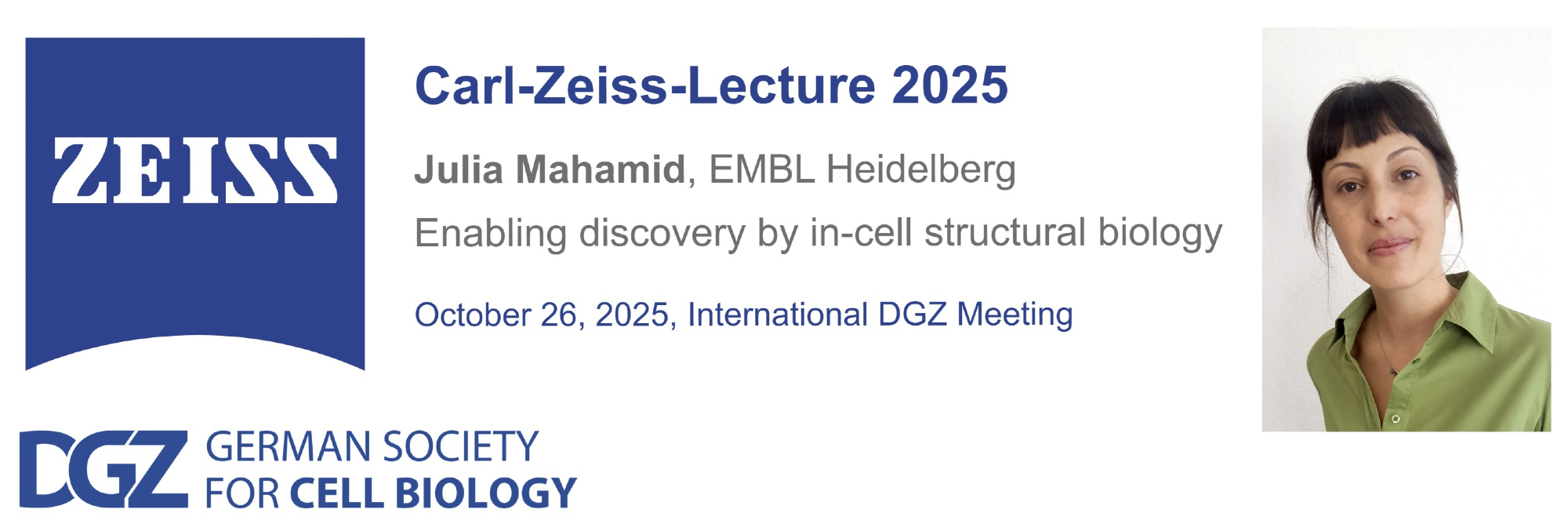 ZEISS

Carl-Zeiss-Lecture 2025

Julia Mahamid, EMBL Heidelberg

Enabling discovery by in-cell structural biology

October 26, 2025, International DGZ Meeting

DGZ GERMAN SOCIETY FOR CELL BIOLOGY